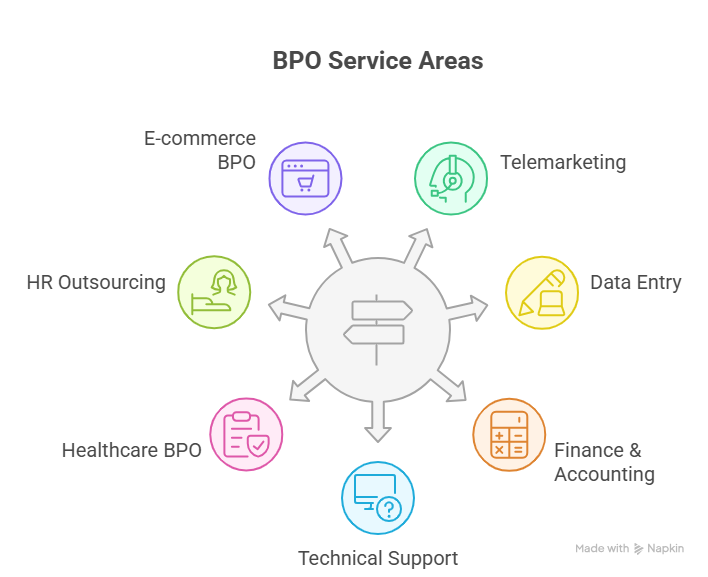 BPO Service Areas

E-commerce BPO

Telemarketing

HR Outsourcing

Data Entry

Healthcare BPO

Finance & Accounting

Technical Support

Made with Napkin